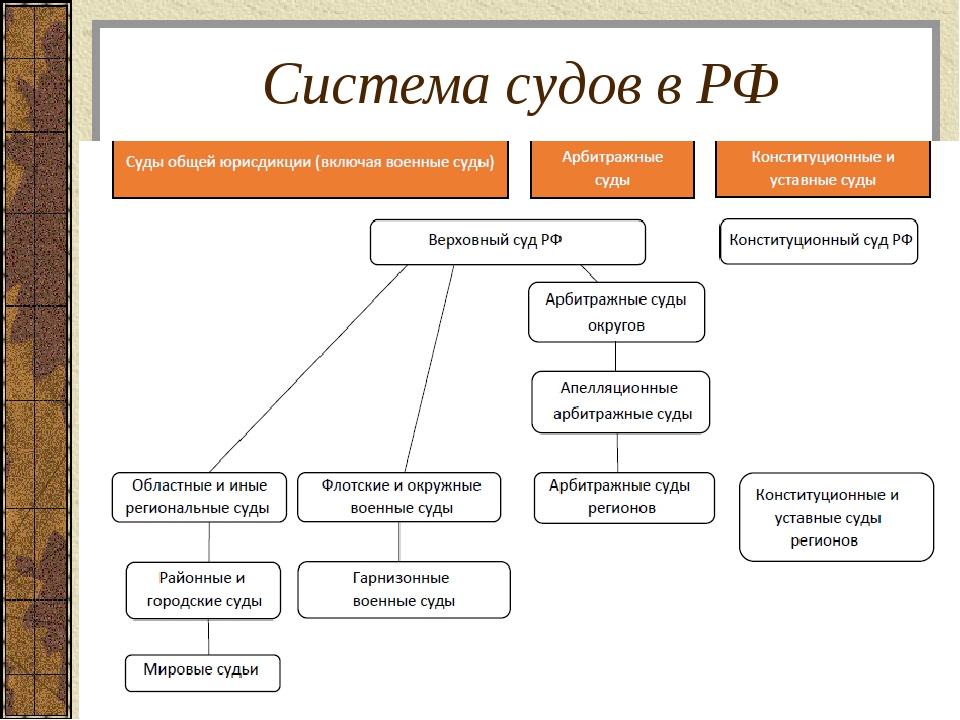 Система судов в РФ

Суды общей юрисдикции (включая военные суды)

Арбитражные суды

Конституционные и уставные суды

Верховный суд РФ

Конституционный суд РФ

Арбитражные суды округов

Апелляционные арбитражные суды

Областные и иные региональные суды

Флотские и окружные военные суды

Арбитражные суды регионов

Конституционные и уставные суды регионов

Районные и городские суды

Гарнизонные военные суды

Мировые судьи